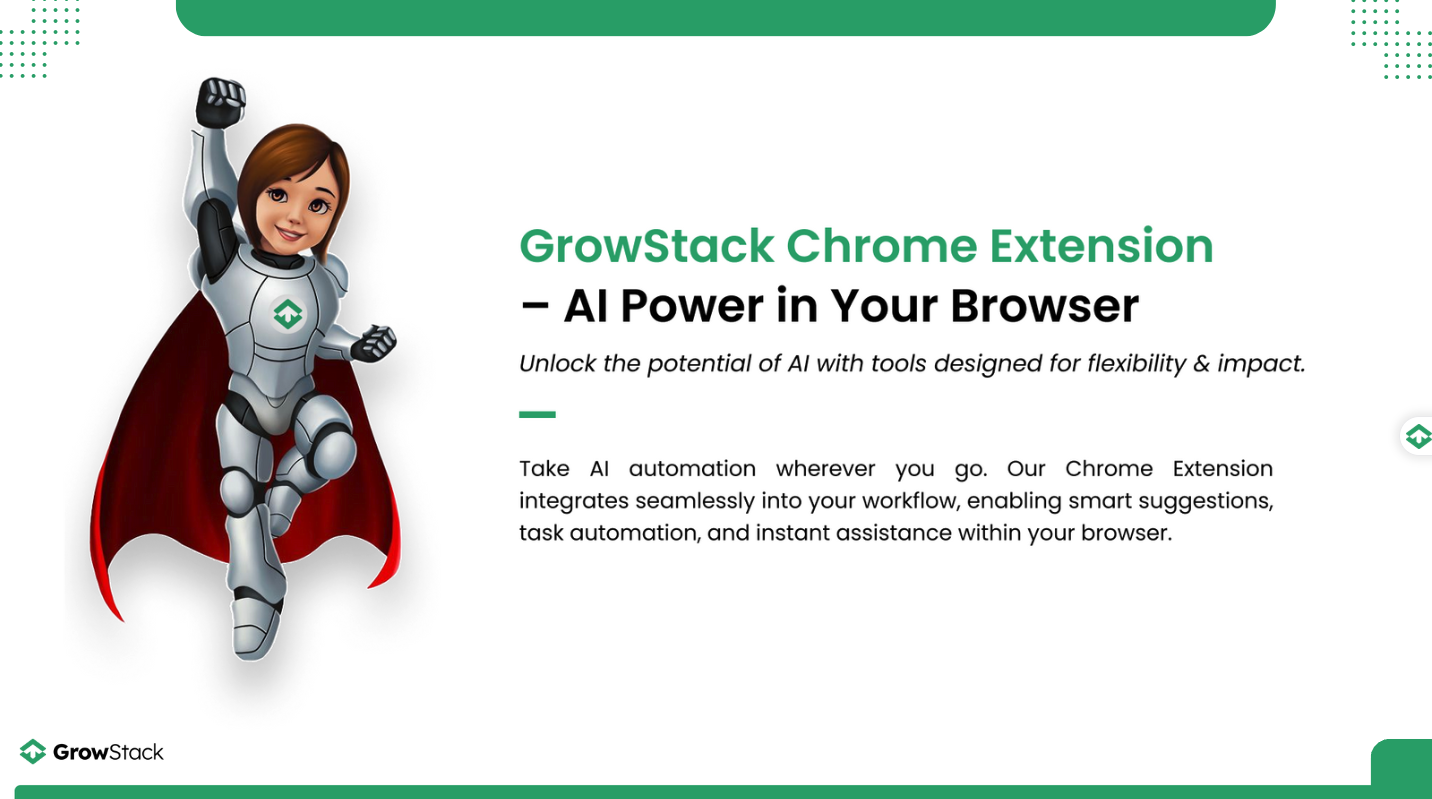 GrowStack Chrome Extension – AI Power in Your Browser

Unlock the potential of AI with tools designed for flexibility & impact.

Take AI automation wherever you go. Our Chrome Extension integrates seamlessly into your workflow, enabling smart suggestions, task automation, and instant assistance within your browser.

GrowStack